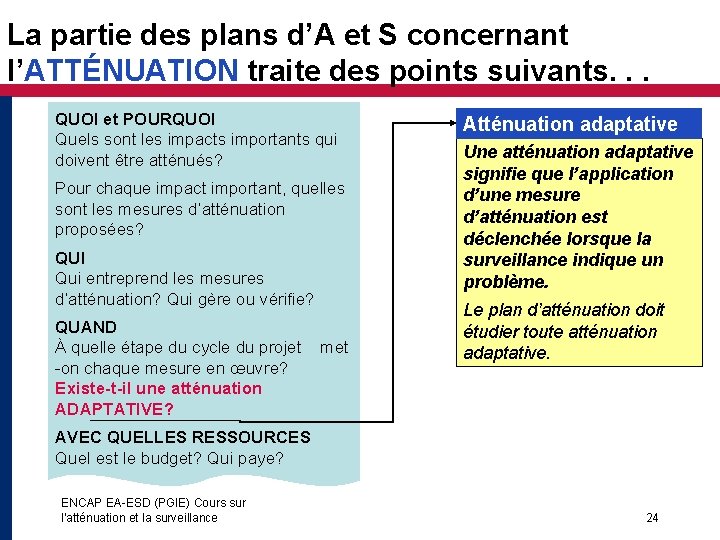 La partie des plans d'A et S concernant l'ATTÉNUATION traite des points suivants. . .

QUOI et POURQUOI
Quels sont les impacts importants qui doivent être atténués?

Pour chaque impact important, quelles sont les mesures d'atténuation proposées?

QUI
Qui entreprend les mesures d'atténuation? Qui gère ou vérifie?

QUAND
À quelle étape du cycle du projet met -on chaque mesure en œuvre?
Existe-t-il une atténuation ADAPTATIVE?

AVEC QUELLES RESSOURCES
Quel est le budget? Qui paye?

Atténuation adaptative

Une atténuation adaptative signifie que l'application d'une mesure d'atténuation est déclenchée lorsque la surveillance indique un problème.

Le plan d'atténuation doit étudier toute atténuation adaptative.

ENCAP EA-ESD (PGIE) Cours sur l'atténuation et la surveillance

24